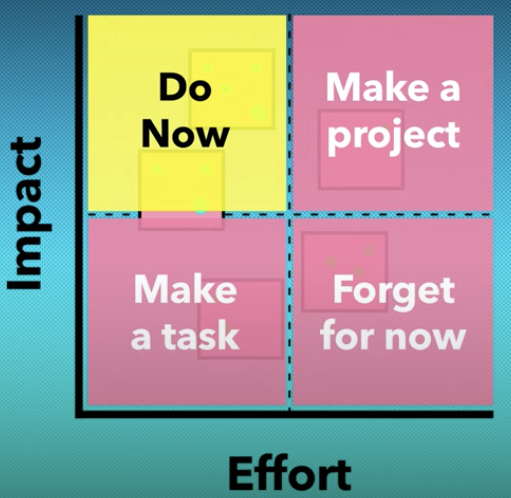 Impact

Do Now

Make a project

Make a task

Forget for now

Effort